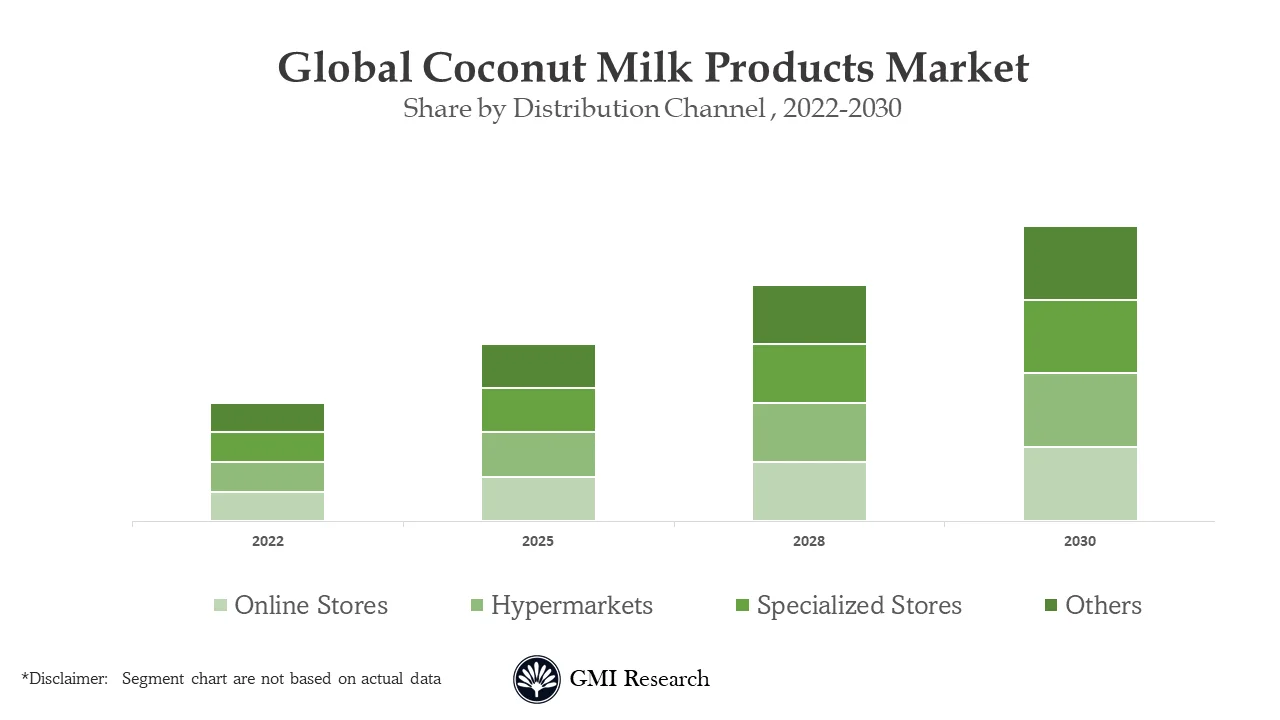 Global Coconut Milk Products Market
Share by Distribution Channel , 2022-2030

2022
2025
2028
2030

Online Stores
Hypermarkets
Specialized Stores
Others

*Disclaimer: Segment chart are not based on actual data

GMI Research